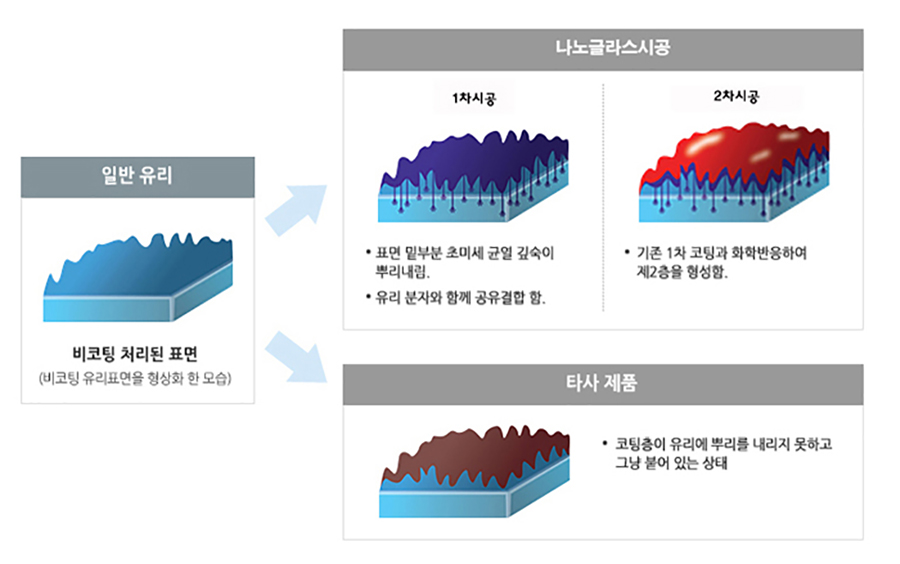 일반 유리

비코팅 처리된 표면
(비코팅 유리표면을 형상화 한 모습)

나노글라스시공

1차시공

• 표면 밑부분 초미세 균열 깊숙이 뿌리내림.
• 유리 분자와 함께 공유결합 함.

2차시공

• 기존 1차 코팅과 화학반응하여 제2층을 형성함.

타사 제품

• 코팅층이 유리에 뿌리를 내리지 못하고 그냥 붙어 있는 상태